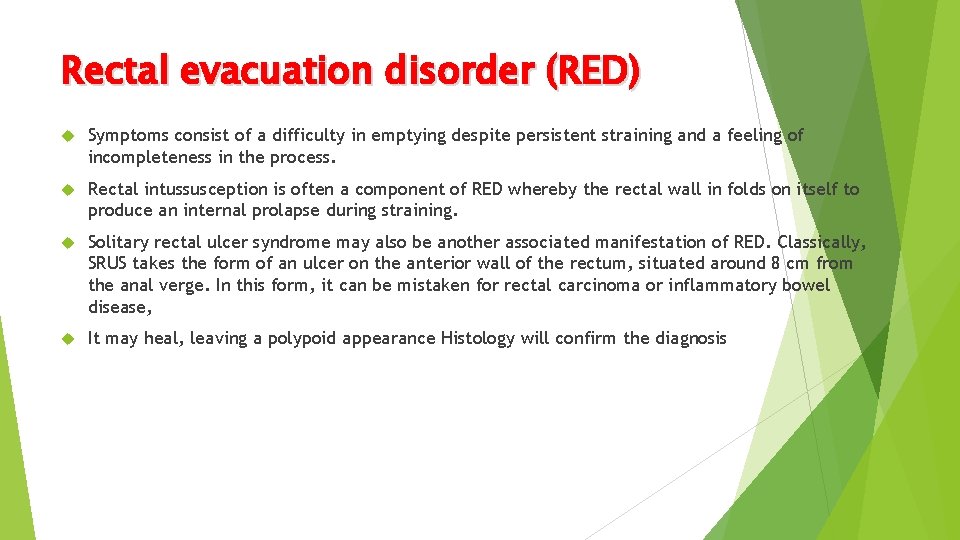 Rectal evacuation disorder (RED)

Symptoms consist of a difficulty in emptying despite persistent straining and a feeling of incompleteness in the process.

Rectal intussusception is often a component of RED whereby the rectal wall in folds on itself to produce an internal prolapse during straining.

Solitary rectal ulcer syndrome may also be another associated manifestation of RED. Classically, SRUS takes the form of an ulcer on the anterior wall of the rectum, situated around 8 cm from the anal verge. In this form, it can be mistaken for rectal carcinoma or inflammatory bowel disease,

It may heal, leaving a polypoid appearance Histology will confirm the diagnosis